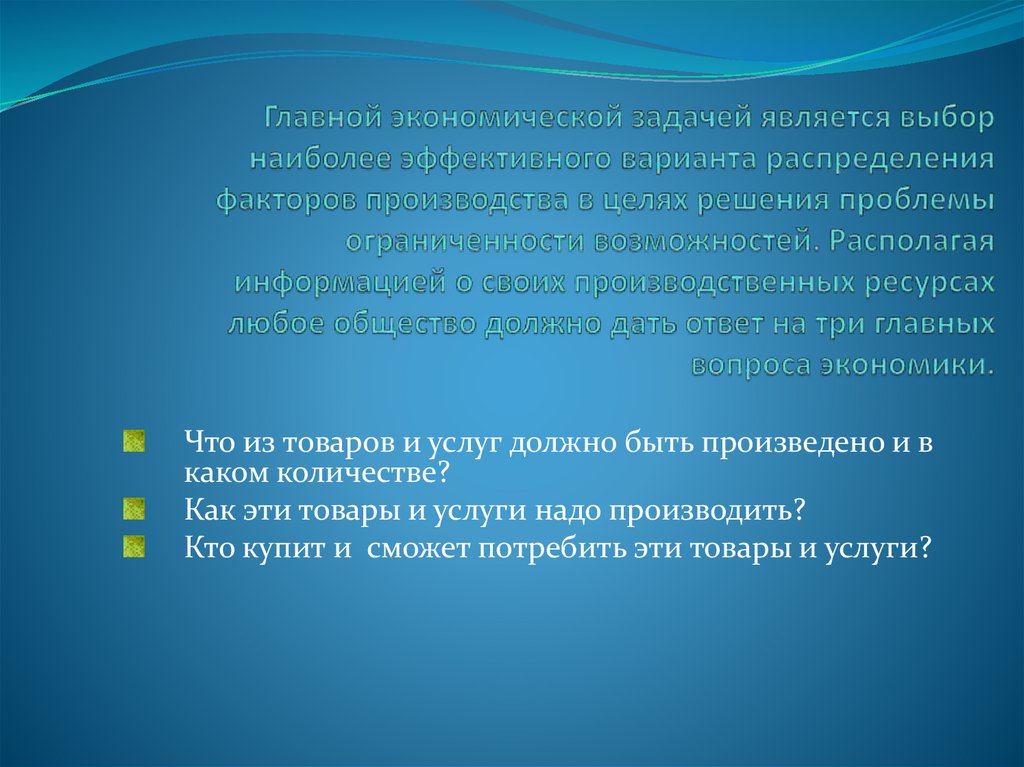 Главной экономической задачей является выбор наиболее эффективного варианта распределения факторов производства в целях решения проблемы ограниченности возможностей. Располагая информацией о своих производственных ресурсах любое общество должно дать ответ на три главных вопроса экономики.

Что из товаров и услуг должно быть произведено и в каком количестве?
Как эти товары и услуги надо производить?
Кто купит и сможет потребить эти товары и услуги?